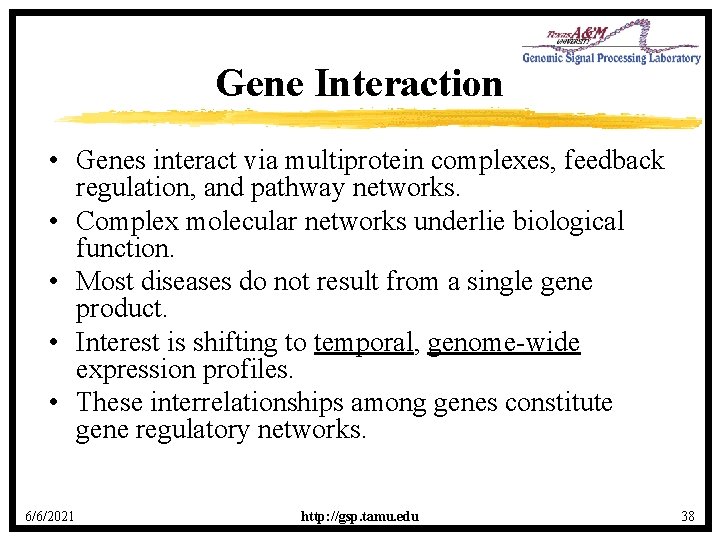 Texas A&M UNIVERSITY
Genomic Signal Processing Laboratory

Gene Interaction

• Genes interact via multiprotein complexes, feedback regulation, and pathway networks.
• Complex molecular networks underlie biological function.
• Most diseases do not result from a single gene product.
• Interest is shifting to temporal, genome-wide expression profiles.
• These interrelationships among genes constitute gene regulatory networks.

6/6/2021
http://gsp.tamu.edu
38